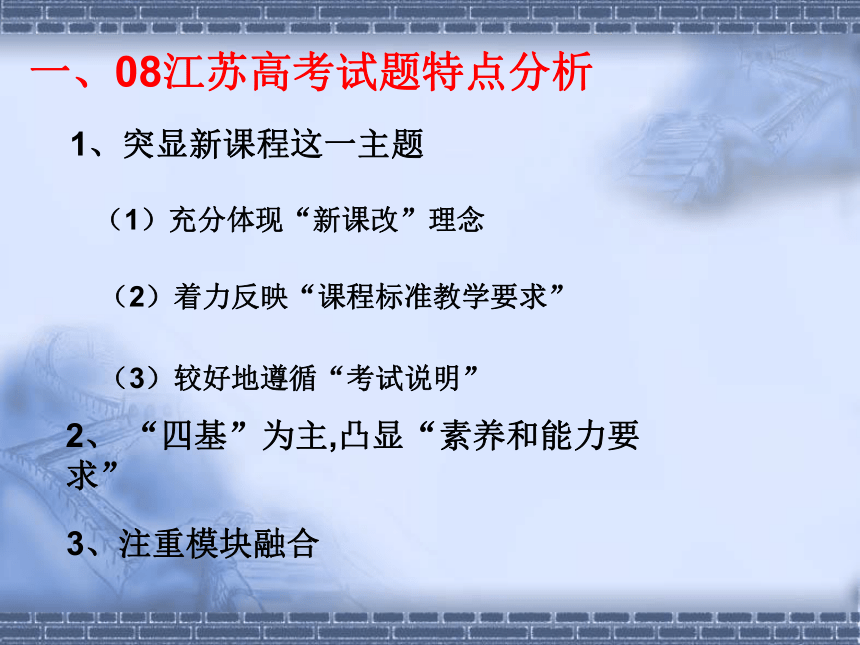 一、08江苏高考试题特点分析

1、突显新课程这一主题

（1）充分体现“新课改”理念

（2）着力反映“课程标准教学要求”

（3）较好地遵循“考试说明”

2、“四基”为主,凸显“素养和能力要求”

3、注重模块融合